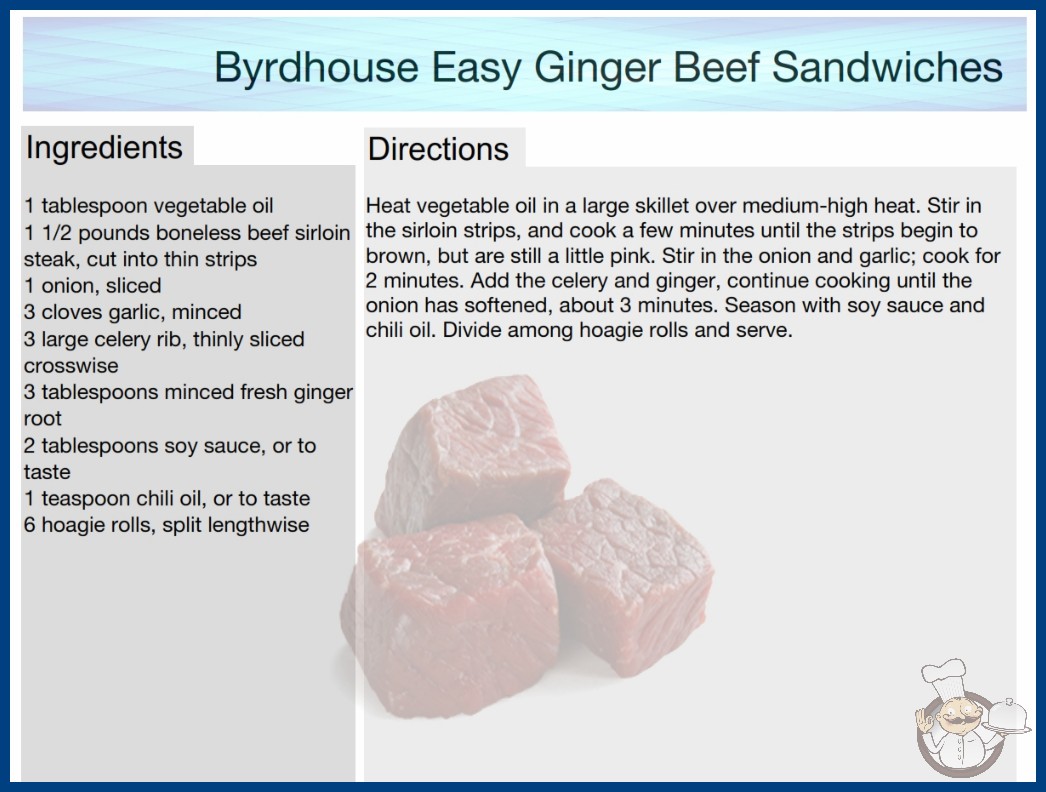 Byrdhouse Easy Ginger Beef Sandwiches

Ingredients

1 tablespoon vegetable oil
1 1/2 pounds boneless beef sirloin steak, cut into thin strips
1 onion, sliced
3 cloves garlic, minced
3 large celery rib, thinly sliced crosswise
3 tablespoons minced fresh ginger root
2 tablespoons soy sauce, or to taste
1 teaspoon chili oil, or to taste
6 hoagie rolls, split lengthwise

Directions

Heat vegetable oil in a large skillet over medium-high heat. Stir in the sirloin strips, and cook a few minutes until the strips begin to brown, but are still a little pink. Stir in the onion and garlic; cook for 2 minutes. Add the celery and ginger, continue cooking until the onion has softened, about 3 minutes. Season with soy sauce and chili oil. Divide among hoagie rolls and serve.